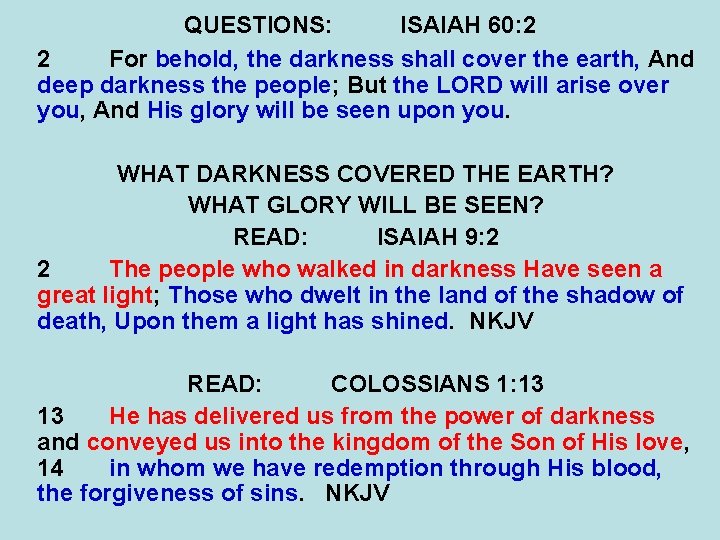 QUESTIONS: ISAIAH 60:2

2 For behold, the darkness shall cover the earth, And deep darkness the people; But the LORD will arise over you, And His glory will be seen upon you.

WHAT DARKNESS COVERED THE EARTH?
WHAT GLORY WILL BE SEEN?
READ: ISAIAH 9:2

2 The people who walked in darkness Have seen a great light; Those who dwelt in the land of the shadow of death, Upon them a light has shined. NKJV

READ: COLOSSIANS 1:13

13 He has delivered us from the power of darkness and conveyed us into the kingdom of the Son of His love,
14 in whom we have redemption through His blood, the forgiveness of sins. NKJV